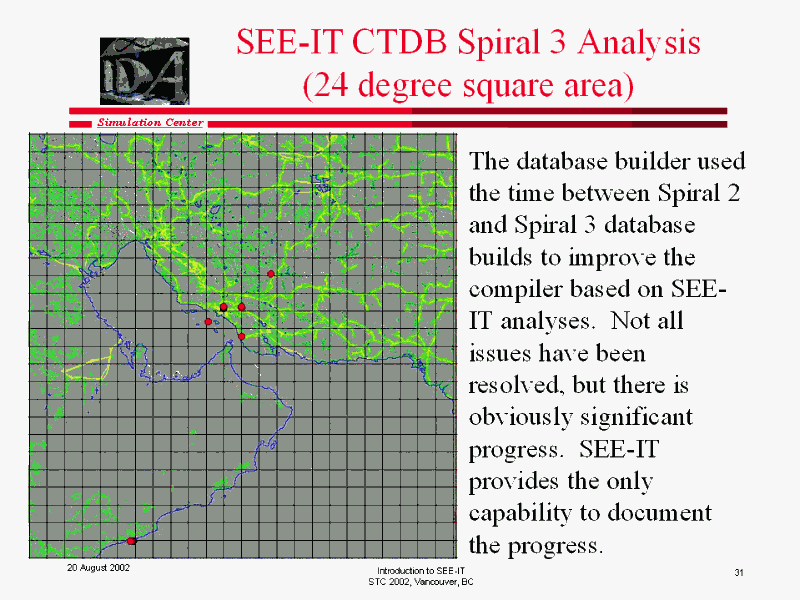 IDA

SEE-IT CTDB Spiral 3 Analysis (24 degree square area)

Simulation Center

The database builder used the time between Spiral 2 and Spiral 3 database builds to improve the compiler based on SEE-IT analyses. Not all issues have been resolved, but there is obviously significant progress. SEE-IT provides the only capability to document the progress.

20 August 2002

Introduction to SEE-IT
STC 2002, Vancouver, BC

31